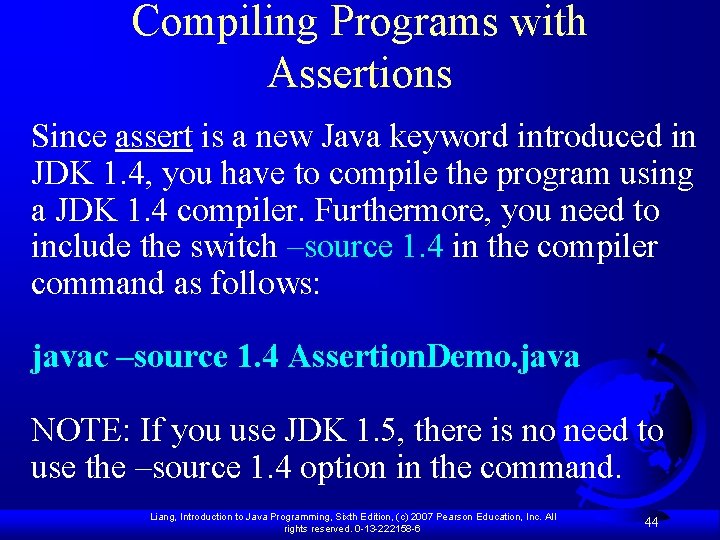 Compiling Programs with Assertions

Since assert is a new Java keyword introduced in JDK 1.4, you have to compile the program using a JDK 1.4 compiler. Furthermore, you need to include the switch –source 1.4 in the compiler command as follows:

javac –source 1.4 AssertionDemo.java

NOTE: If you use JDK 1.5, there is no need to use the –source 1.4 option in the command.

Liang, Introduction to Java Programming, Sixth Edition, (c) 2007 Pearson Education, Inc. All rights reserved. 0-13-222158-6

44